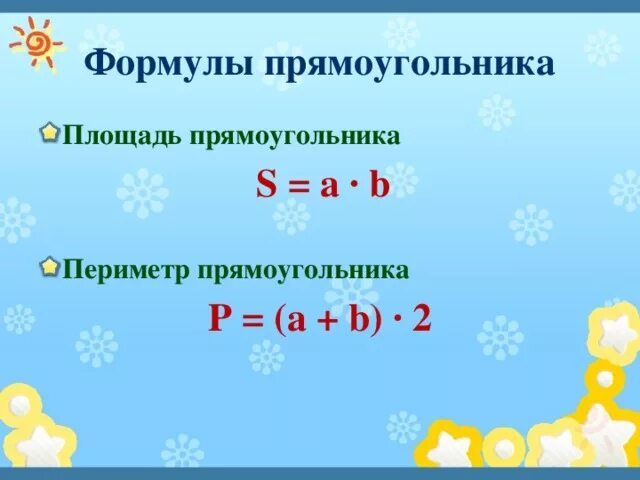 Формулы прямоугольника

Площадь прямоугольника

$S = a \cdot b$

Периметр прямоугольника

$P = (a + b) \cdot 2$